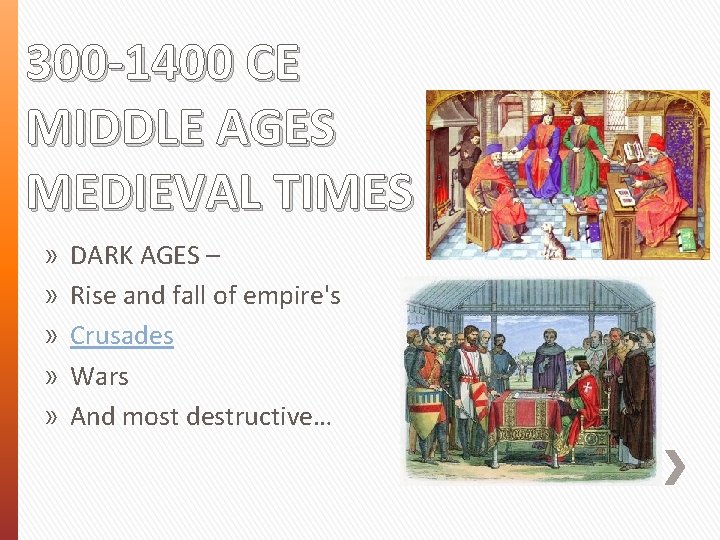 300-1400 CE
MIDDLE AGES
MEDIEVAL TIMES

» DARK AGES –
» Rise and fall of empire's
» Crusades
» Wars
» And most destructive…